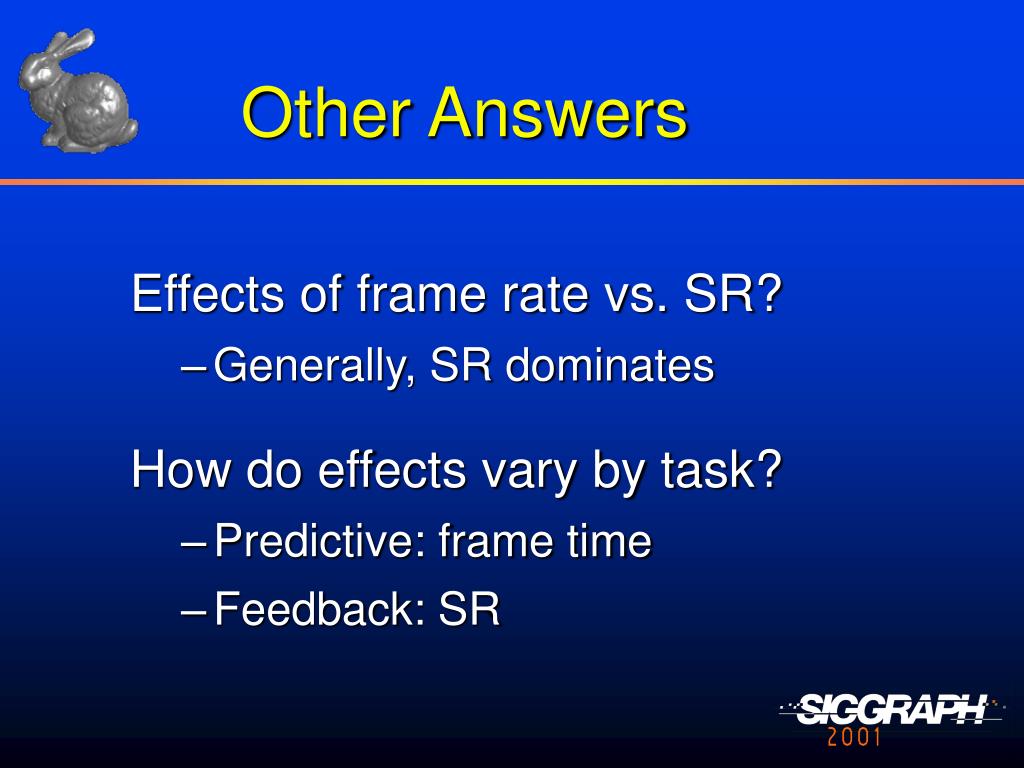 Other Answers

Effects of frame rate vs. SR?

– Generally, SR dominates

How do effects vary by task?

– Predictive: frame time

– Feedback: SR

SIGGRAPH 2001